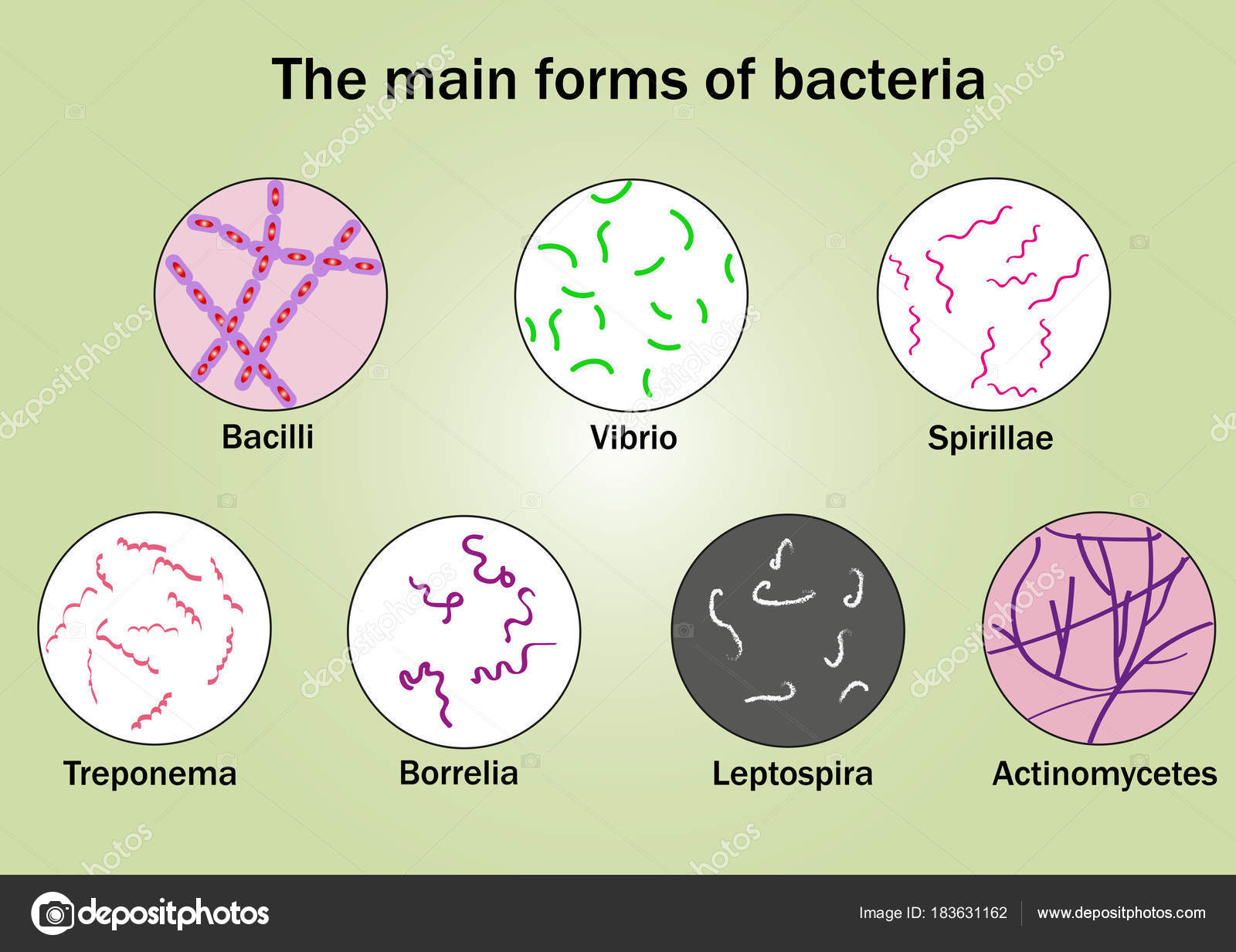 The main forms of bacteria

Bacilli

Vibrio

Spirillae

Treponema

Borrelia

Leptospira

Actinomycetes

depositphotos

Image ID: 183631162

www.depositphotos.com